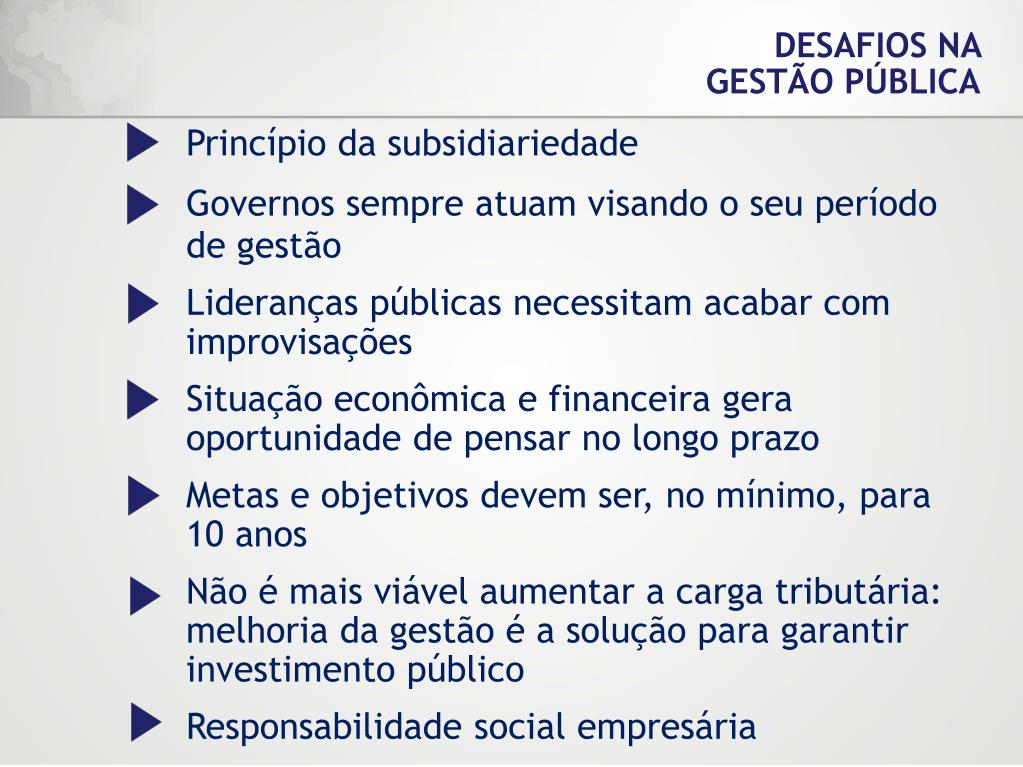 DESAFIOS NA
GESTÃO PÚBLICA

Princípio da subsidiariedade

Governos sempre atuam visando o seu período de gestão

Lideranças públicas necessitam acabar com improvisações

Situação econômica e financeira gera oportunidade de pensar no longo prazo

Metas e objetivos devem ser, no mínimo, para 10 anos

Não é mais viável aumentar a carga tributária: melhoria da gestão é a solução para garantir investimento público

Responsabilidade social empresária